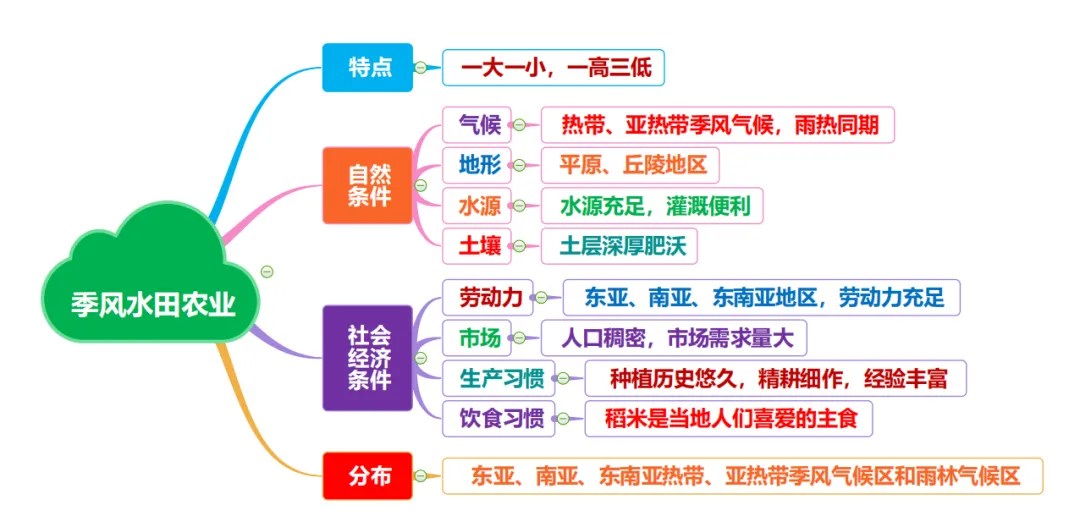 季风水田农业

特点
一大一小，一高三低

自然条件
气候
热带、亚热带季风气候，雨热同期
地形
平原、丘陵地区
水源
水源充足，灌溉便利
土壤
土层深厚肥沃

社会经济条件
劳动力
东亚、南亚、东南亚地区，劳动力充足
市场
人口稠密，市场需求量大
生产习惯
种植历史悠久，精耕细作，经验丰富
饮食习惯
稻米是当地人们喜爱的主食

分布
东亚、南亚、东南亚热带、亚热带季风气候区和雨林气候区